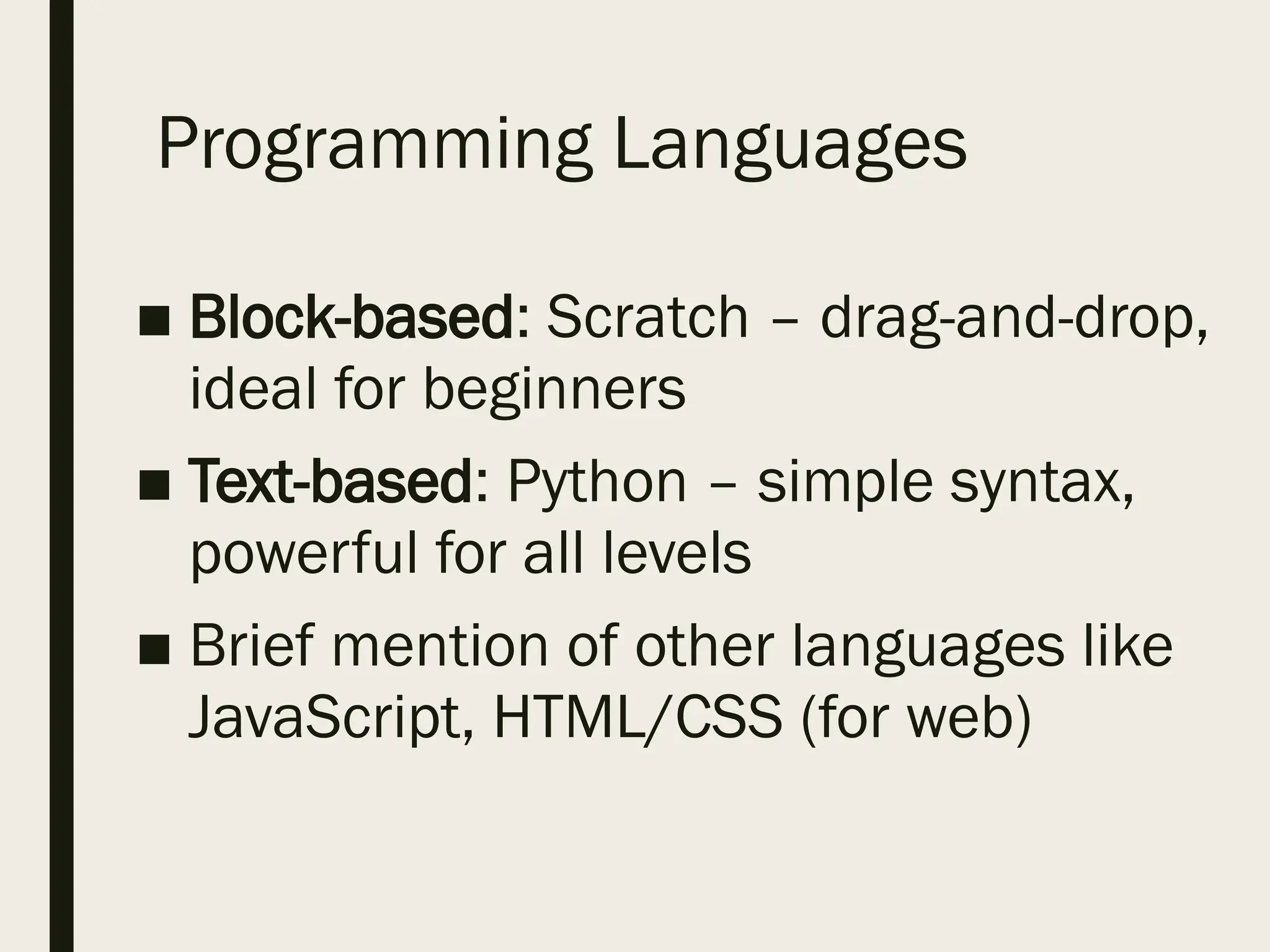 Programming Languages

■ Block-based: Scratch – drag-and-drop, ideal for beginners

■ Text-based: Python – simple syntax, powerful for all levels

■ Brief mention of other languages like JavaScript, HTML/CSS (for web)